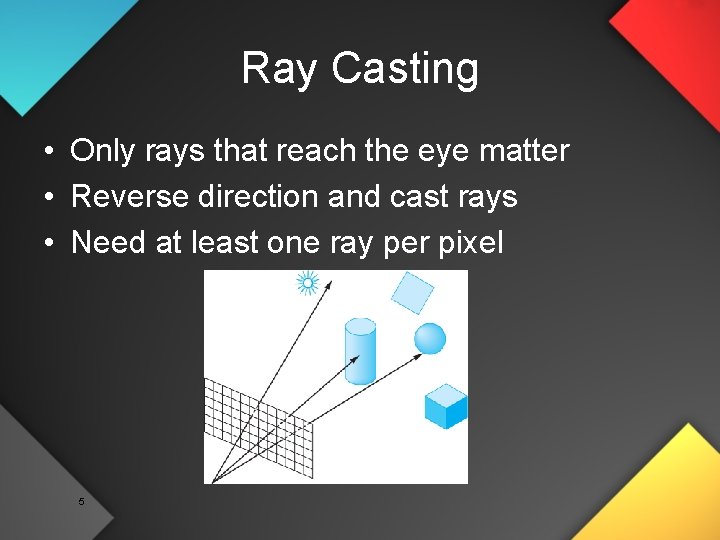 Ray Casting

• Only rays that reach the eye matter
• Reverse direction and cast rays
• Need at least one ray per pixel

5